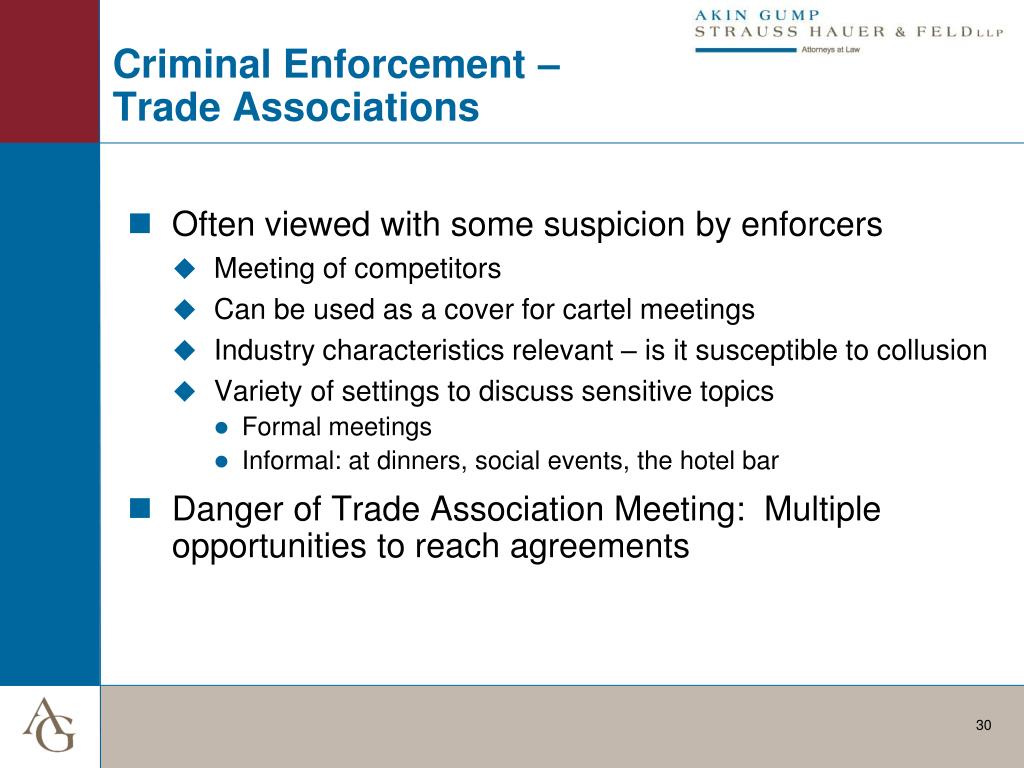 AKIN GUMP
STRAUSS HAUER & FELD LLP
Attorneys at Law

Criminal Enforcement –
Trade Associations

Often viewed with some suspicion by enforcers
Meeting of competitors
Can be used as a cover for cartel meetings
Industry characteristics relevant – is it susceptible to collusion
Variety of settings to discuss sensitive topics
Formal meetings
Informal: at dinners, social events, the hotel bar

Danger of Trade Association Meeting: Multiple opportunities to reach agreements

AG

30